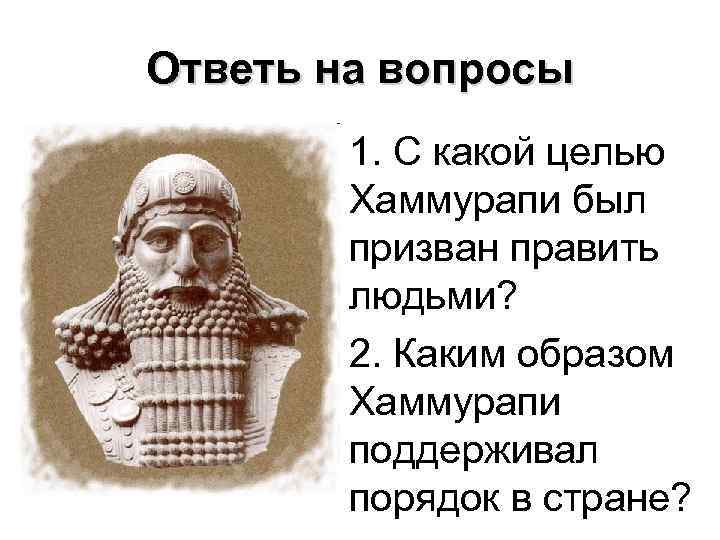 Ответь на вопросы

1. С какой целью Хаммурапи был призван править людьми?

2. Каким образом Хаммурапи поддерживал порядок в стране?